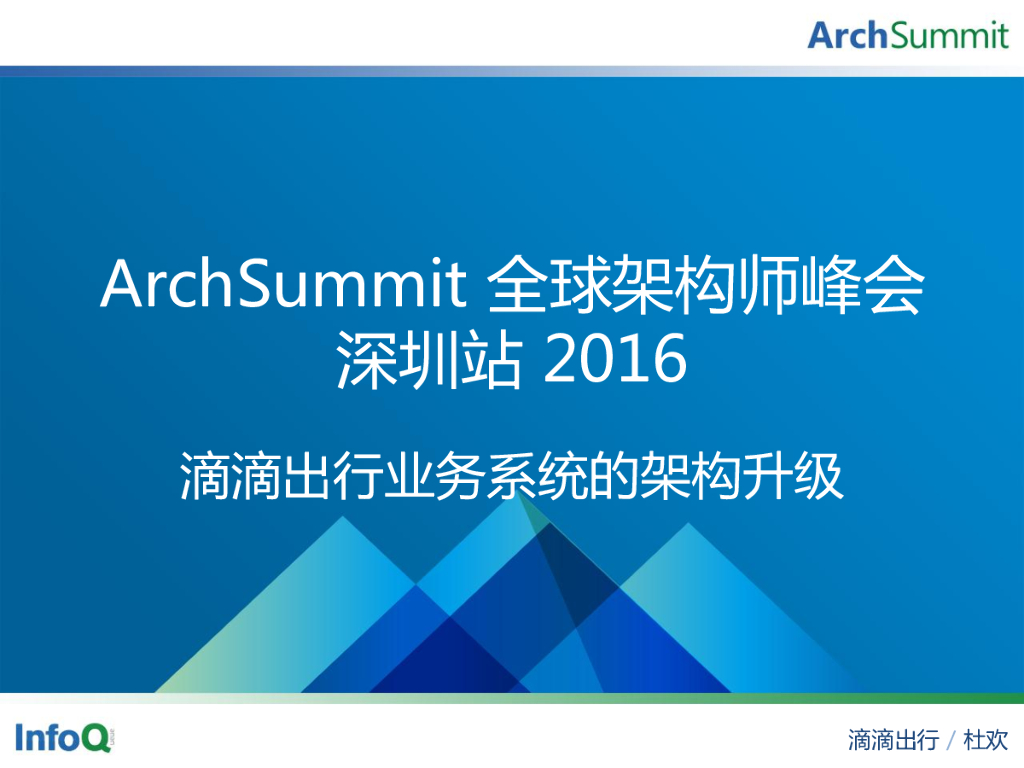 ArchSummit

ArchSummit 全球架构师峰会
深圳站 2016

滴滴出行业务系统的架构升级

InfoQ

滴滴出行 / 杜欢